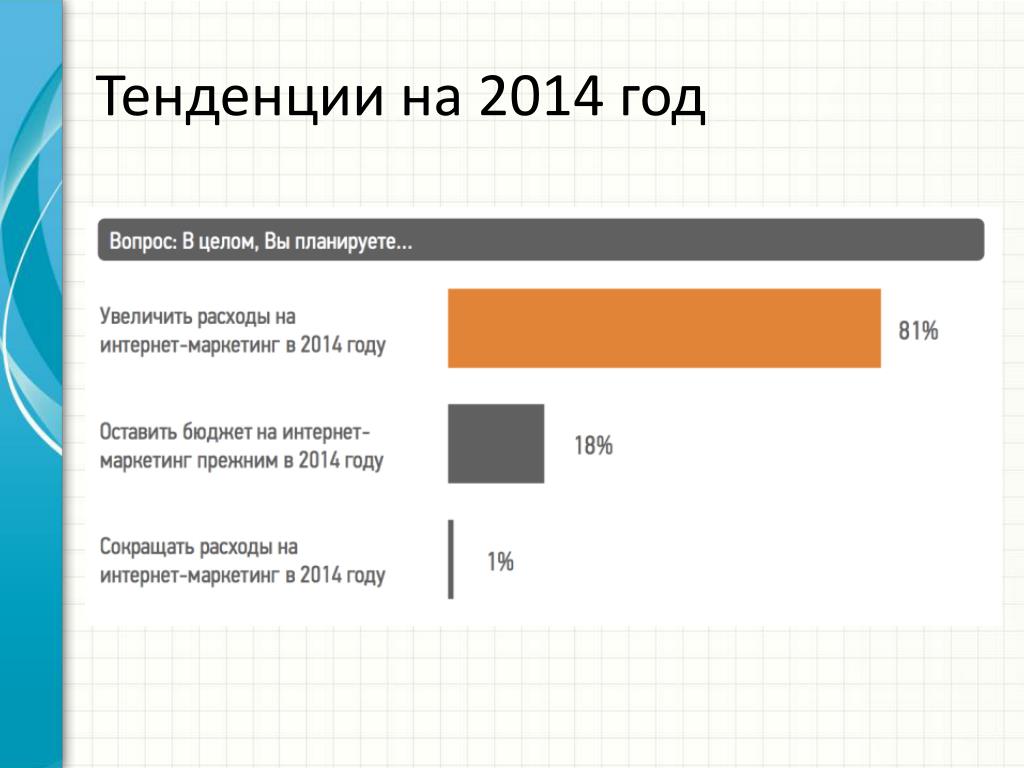 Тенденции на 2014 год

Вопрос: В целом, Вы планируете...

Увеличить расходы на интернет-маркетинг в 2014 году 81%

Оставить бюджет на интернет-маркетинг прежним в 2014 году 18%

Сокращать расходы на интернет-маркетинг в 2014 году 1%